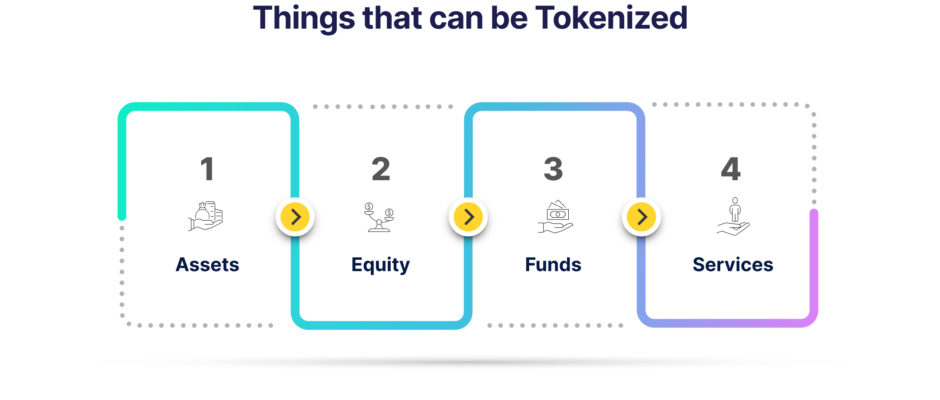 Things that can be Tokenized

1

Assets

2

Equity

3

Funds

4

Services